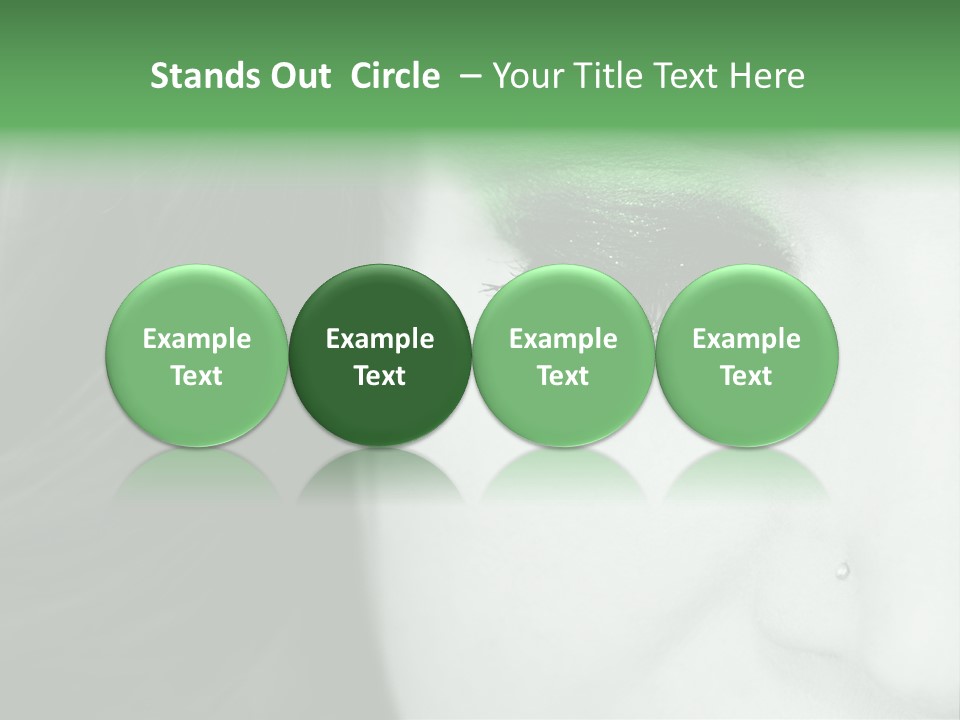 Stands Out Circle – Your Title Text Here

Example Text

Example Text

Example Text

Example Text